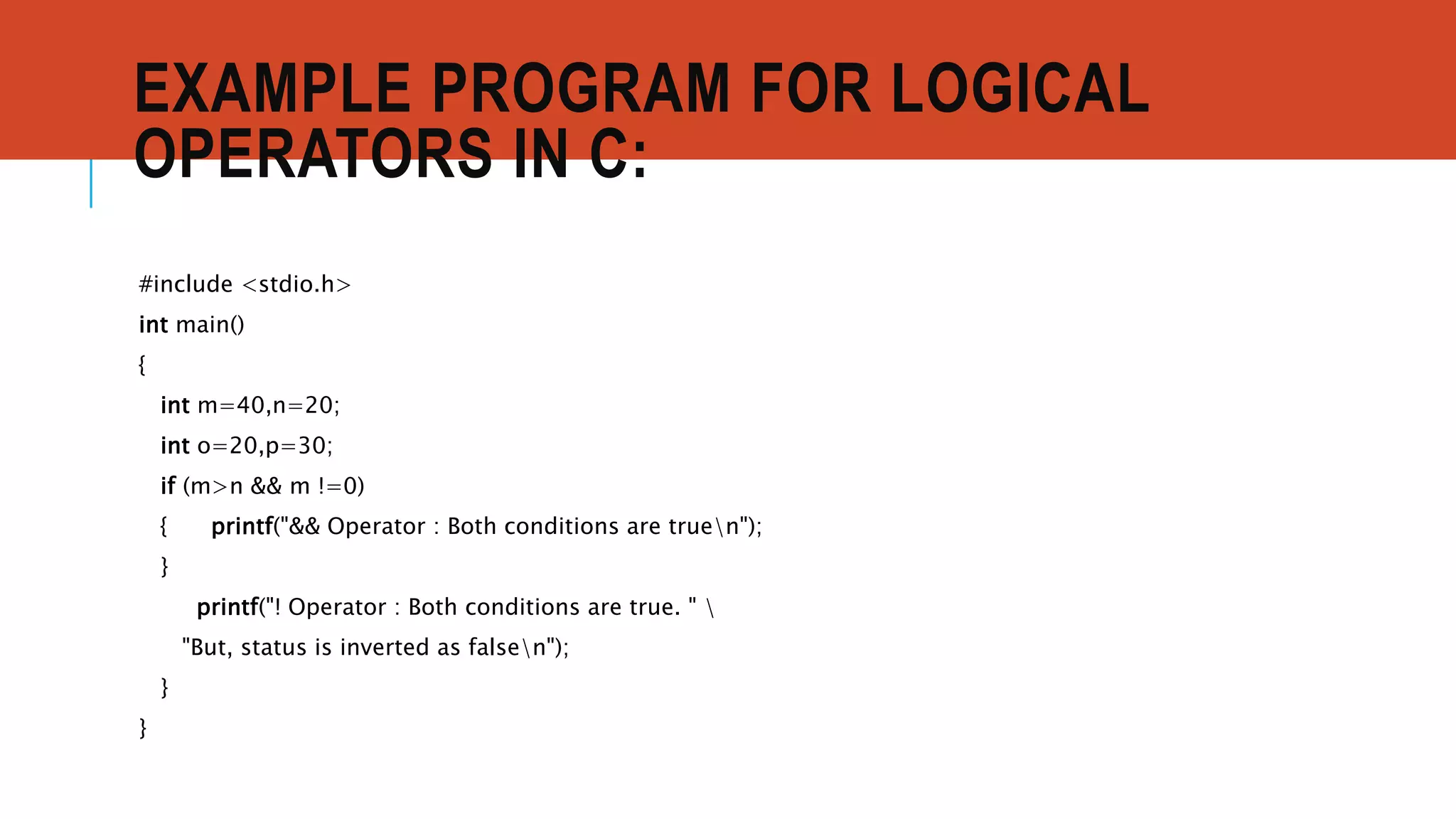 EXAMPLE PROGRAM FOR LOGICAL OPERATORS IN C:

#include <stdio.h>
int main()
{
int m=40,n=20;
int o=20,p=30;
if (m>n && m !=0)
{ printf("&& Operator : Both conditions are true\n");
}
printf("! Operator : Both conditions are true. " \
"But, status is inverted as false\n");
}
}